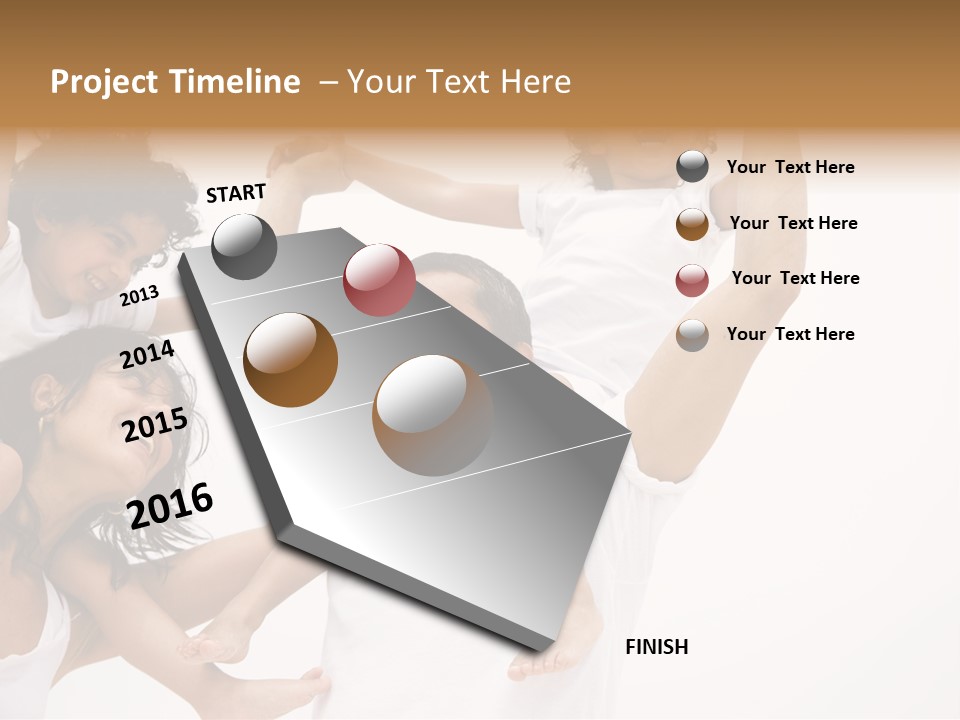 Project Timeline – Your Text Here

START

2013

2014

2015

2016

FINISH

Your Text Here

Your Text Here

Your Text Here

Your Text Here